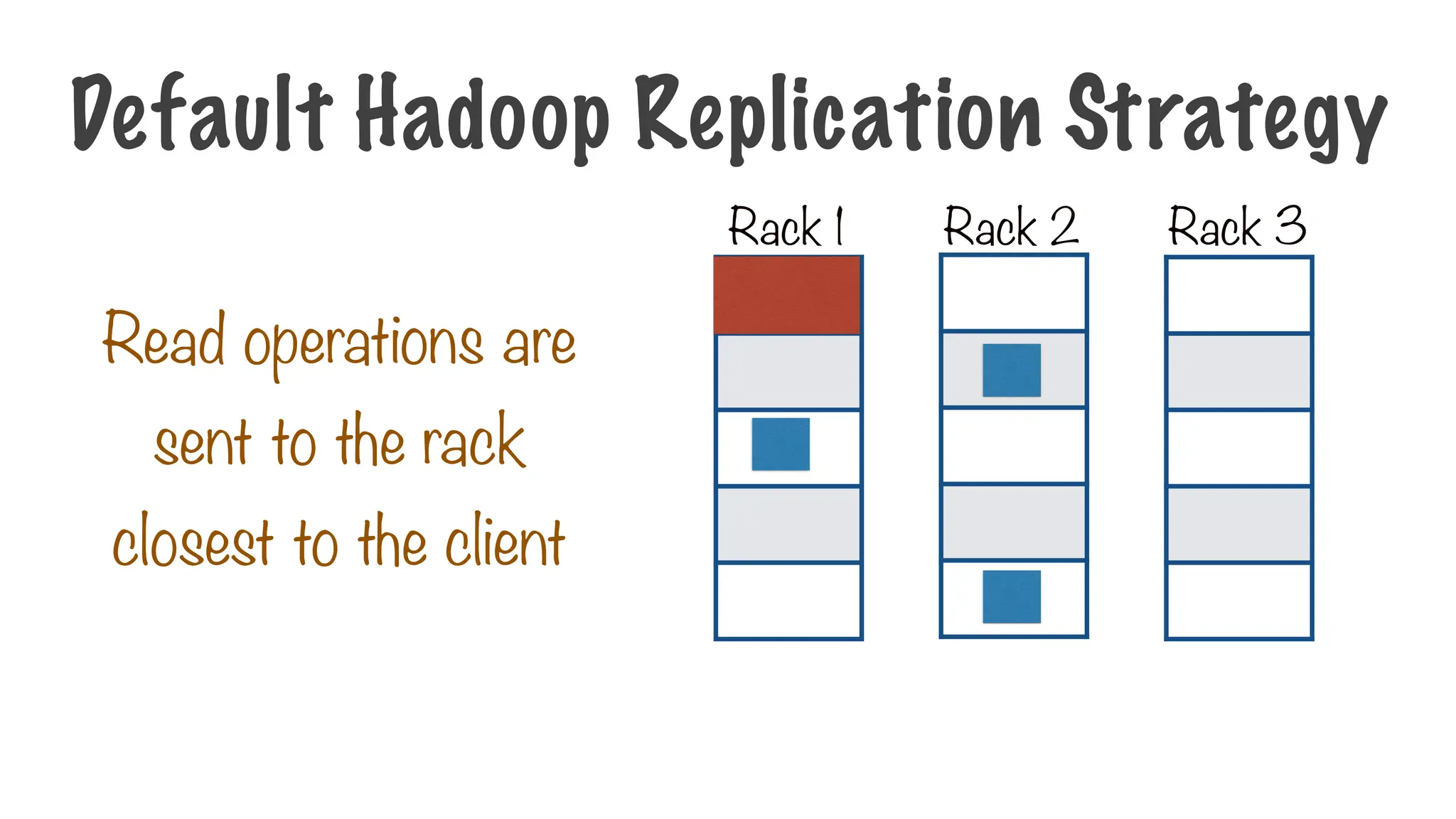 Default Hadoop Replication Strategy

Read operations are sent to the rack closest to the client

Rack 1

Rack 2

Rack 3